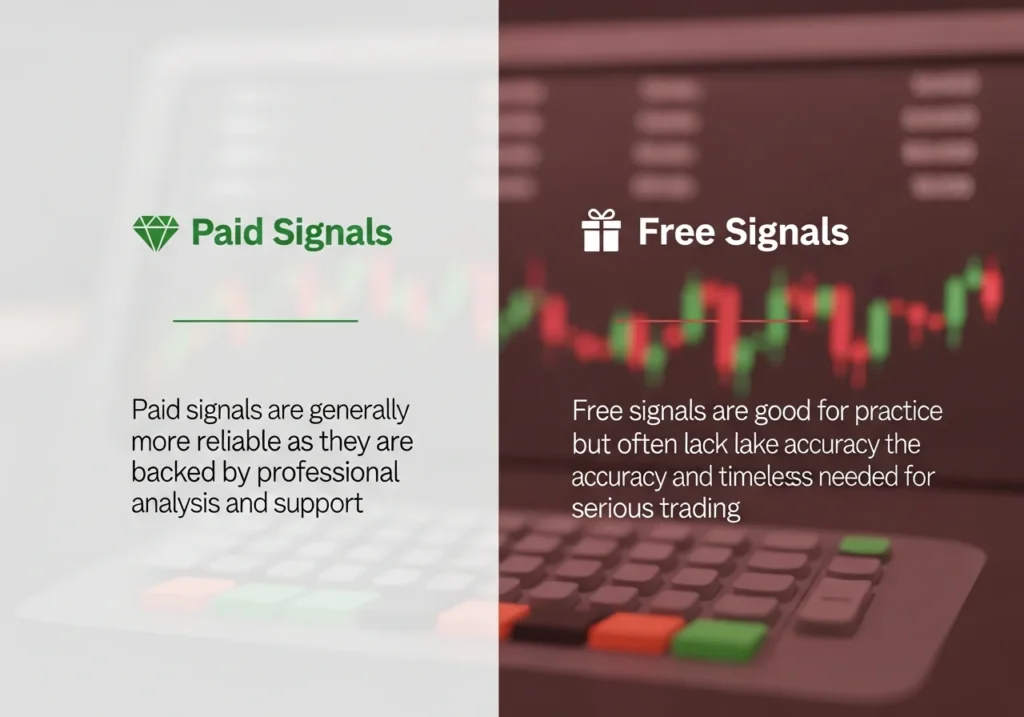 Paid Signals

Paid signals are generally more reliable as they are backed by professional analysis and support

Free Signals

Free signals are good for practice but often lack lake accuracy the accuracy and timeless needed for serious trading